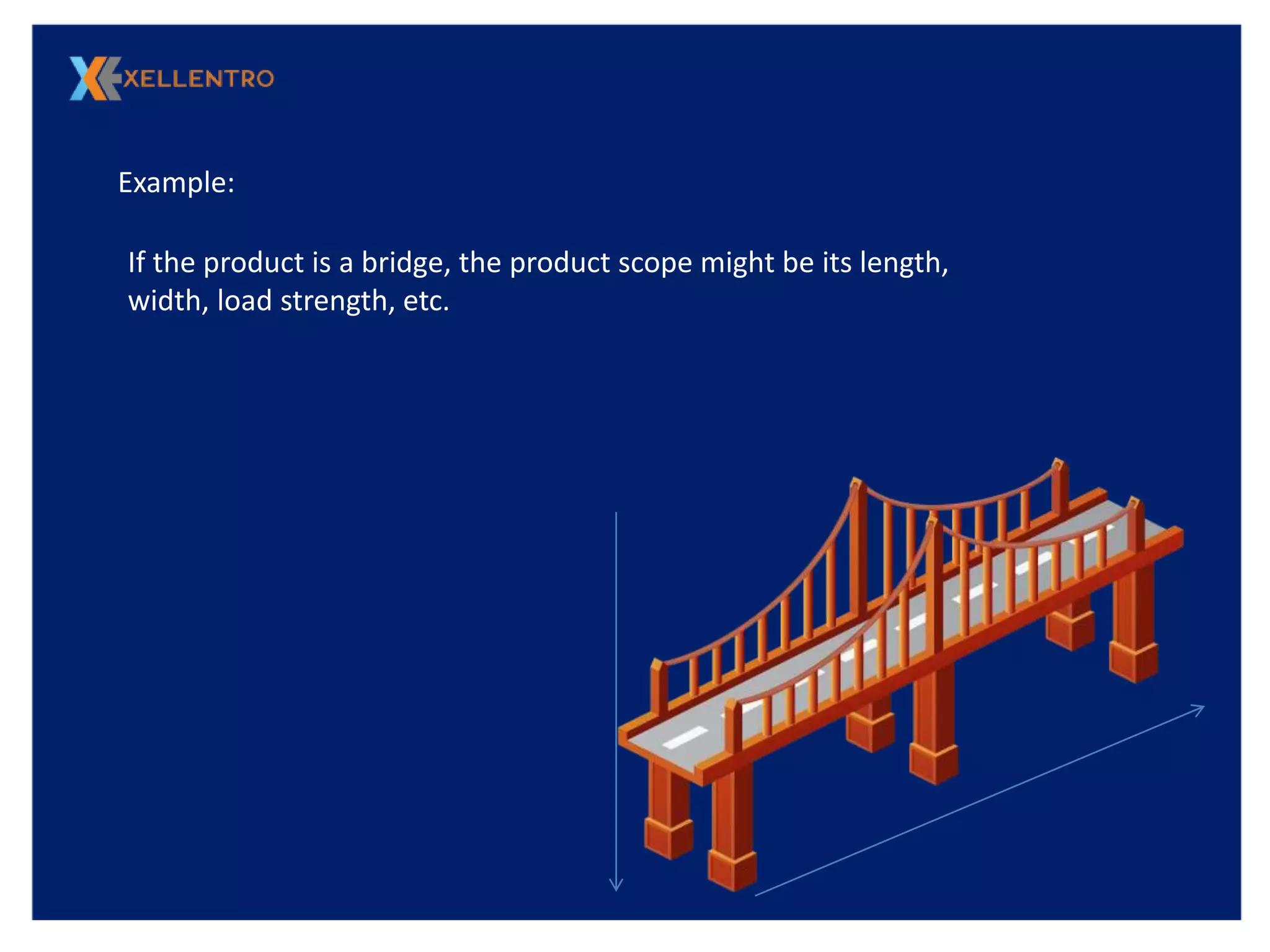 XELLENTRO

Example:

If the product is a bridge, the product scope might be its length, width, load strength, etc.